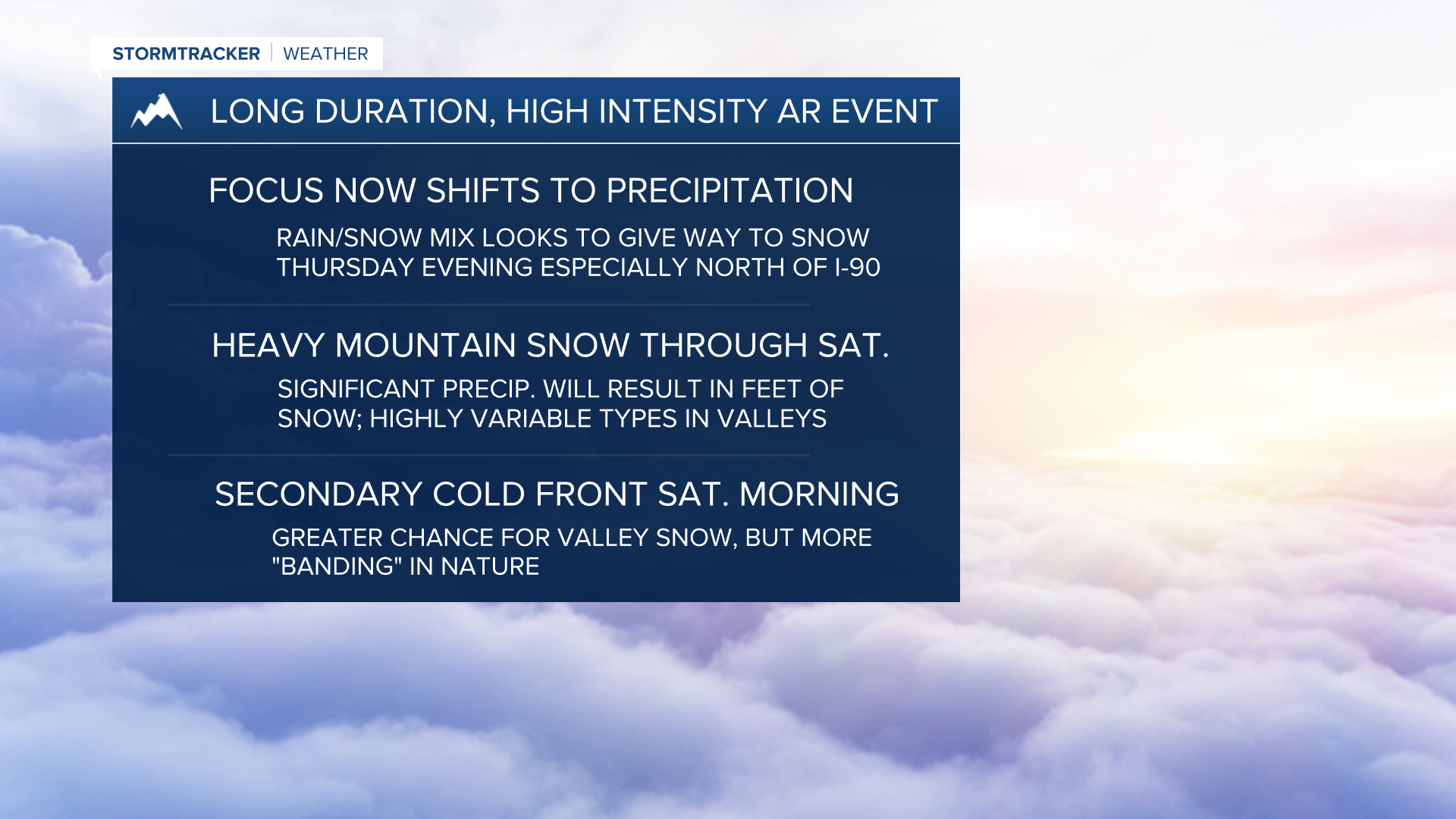 STORMTRACKER | WEATHER

LONG DURATION, HIGH INTENSITY AR EVENT

FOCUS NOW SHIFTS TO PRECIPITATION

RAIN/SNOW MIX LOOKS TO GIVE WAY TO SNOW THURSDAY EVENING ESPECIALLY NORTH OF I-90

HEAVY MOUNTAIN SNOW THROUGH SAT.

SIGNIFICANT PRECIP. WILL RESULT IN FEET OF SNOW; HIGHLY VARIABLE TYPES IN VALLEYS

SECONDARY COLD FRONT SAT. MORNING

GREATER CHANCE FOR VALLEY SNOW, BUT MORE "BANDING" IN NATURE